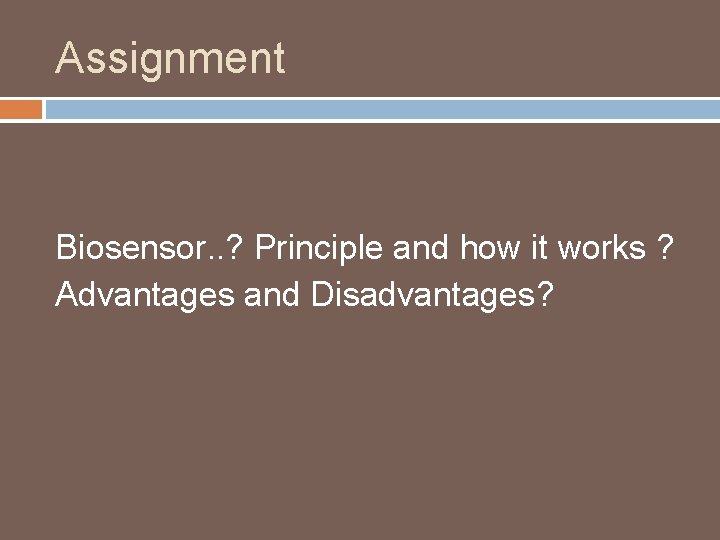 Assignment

Biosensor..? Principle and how it works ? Advantages and Disadvantages?